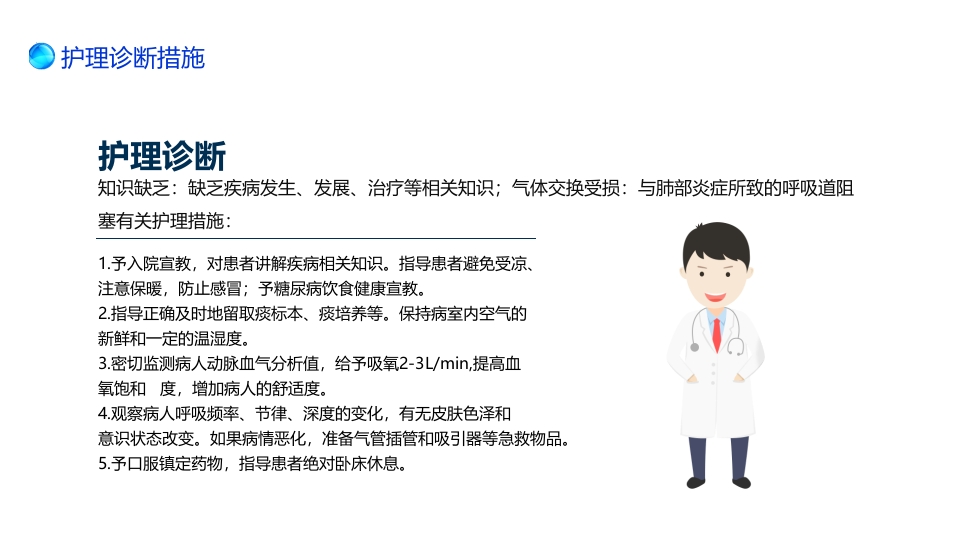 护理诊断措施

护理诊断

知识缺乏：缺乏疾病发生、发展、治疗等相关知识；气体交换受损：与肺部炎症所致的呼吸道阻塞有关护理措施：

1.予入院宣教，对患者讲解疾病相关知识。指导患者避免受凉、注意保暖，防止感冒；予糖尿病饮食健康宣教。
2.指导正确及时地留取痰标本、痰培养等。保持病室内空气的新鲜和一定的温湿度。
3.密切监测病人动脉血气分析值，给予吸氧2-3L/min,提高血氧饱和 度，增加病人的舒适度。
4.观察病人呼吸频率、节律、深度的变化，有无皮肤色泽和意识状态改变。如果病情恶化，准备气管插管和吸引器等急救物品。
5.予口服镇定药物，指导患者绝对卧床休息。